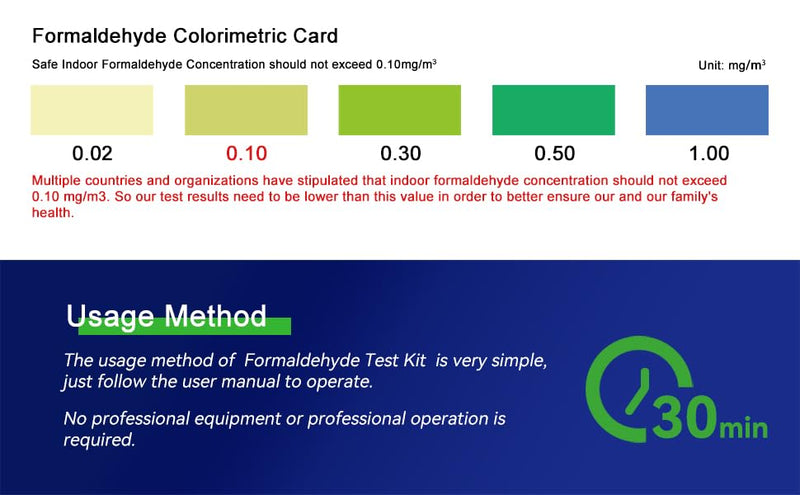 Formaldehyde Colorimetric Card

Safe Indoor Formaldehyde Concentration should not exceed 0.10mg/m$^3$

Unit: mg/m$^3$

0.02 0.10 0.30 0.50 1.00

Multiple countries and organizations have stipulated that indoor formaldehyde concentration should not exceed 0.10 mg/m3. So our test results need to be lower than this value in order to better ensure our and our family's health.

Usage Method

The usage method of Formaldehyde Test Kit is very simple, just follow the user manual to operate.

No professional equipment or professional operation is required.

30min